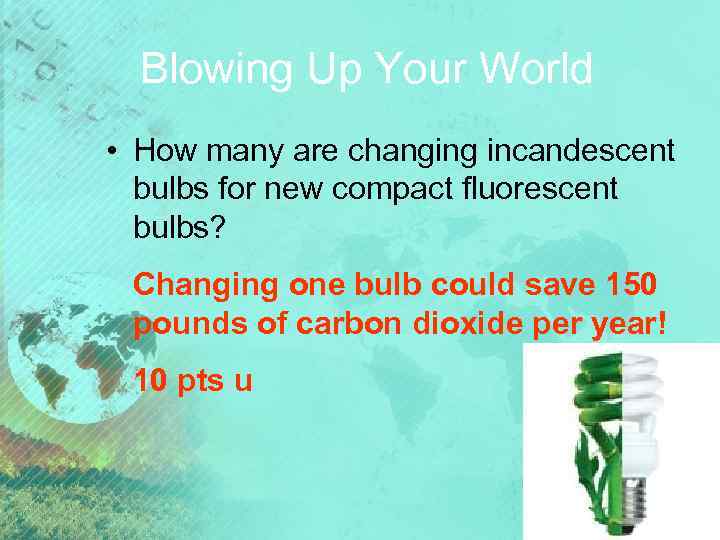 Blowing Up Your World

• How many are changing incandescent bulbs for new compact fluorescent bulbs?

Changing one bulb could save 150 pounds of carbon dioxide per year!

10 pts u